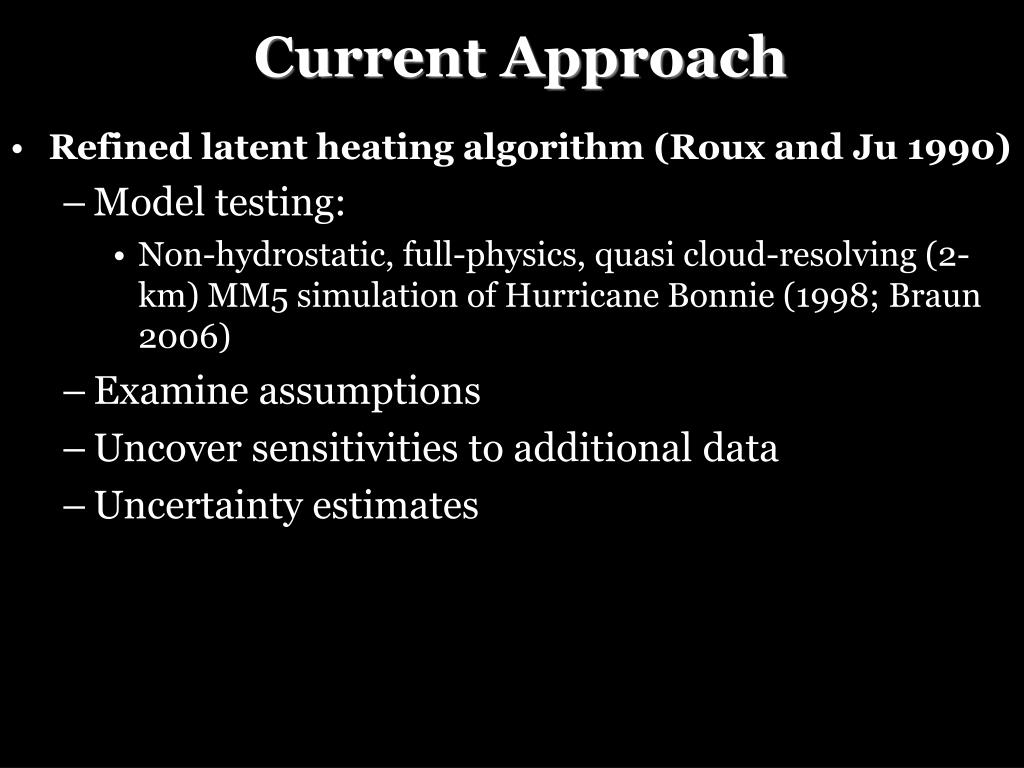 Current Approach

• Refined latent heating algorithm (Roux and Ju 1990)
– Model testing:
• Non-hydrostatic, full-physics, quasi cloud-resolving (2-km) MM5 simulation of Hurricane Bonnie (1998; Braun 2006)
– Examine assumptions
– Uncover sensitivities to additional data
– Uncertainty estimates